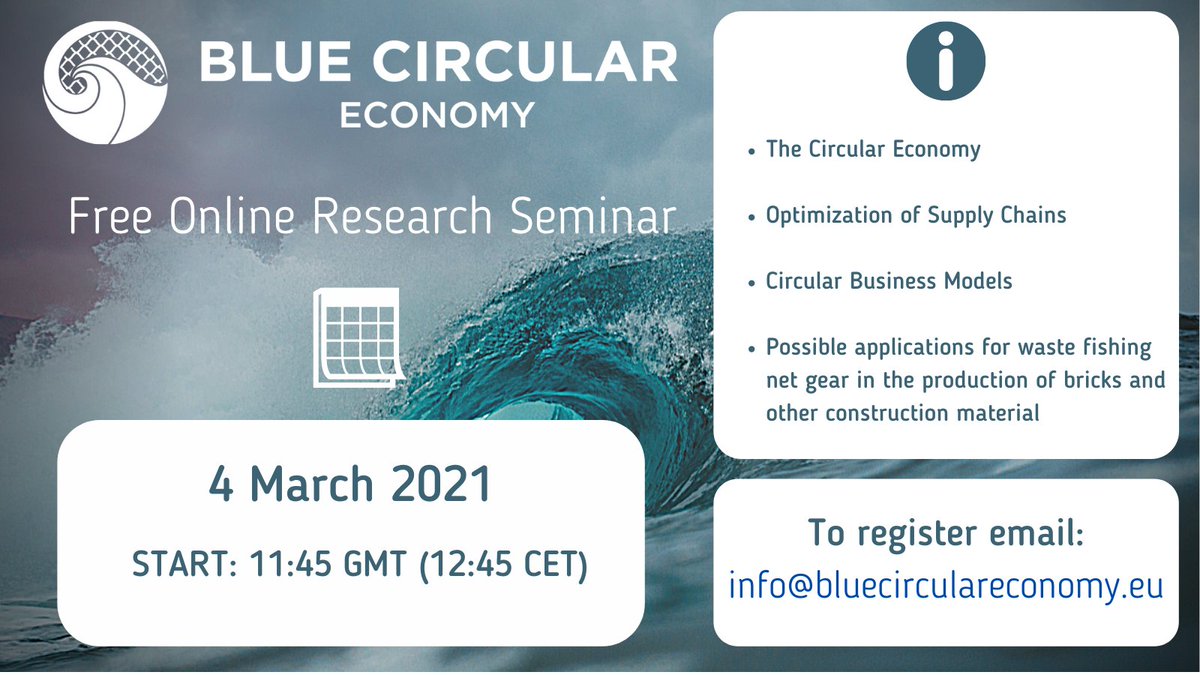 BLUE CIRCULAR
ECONOMY

Free Online Research Seminar

4 March 2021

START: 11:45 GMT (12:45 CET)

i

- The Circular Economy
- Optimization of Supply Chains
- Circular Business Models
- Possible applications for waste fishing net gear in the production of bricks and other construction material

To register email:
info@bluecirculareconomy.eu